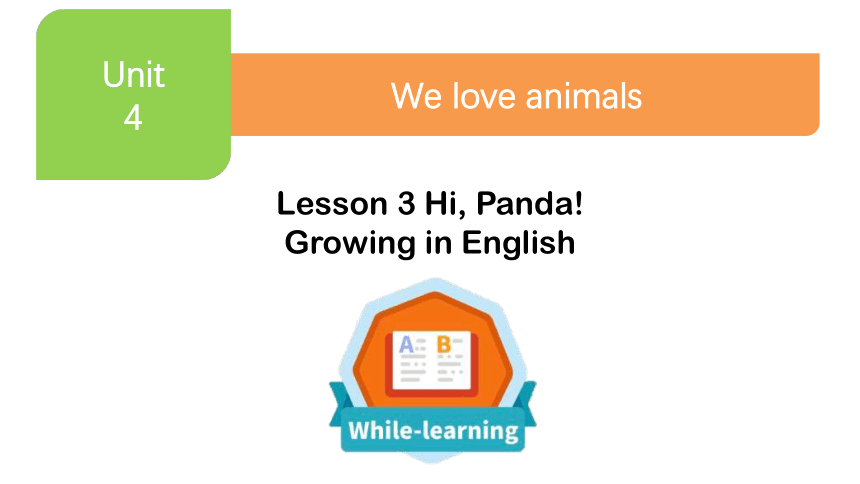 Unit 4

We love animals

Lesson 3 Hi, Panda!
Growing in English

A B

While-learning